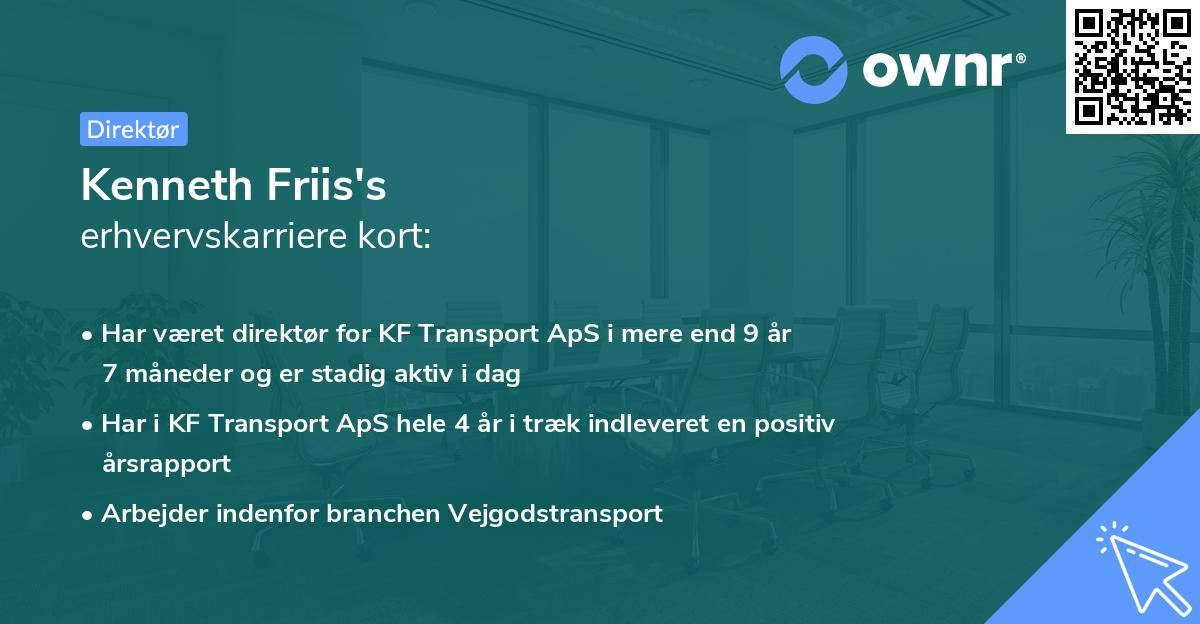 ownr®

Direktør

Kenneth Friis's
erhvervskarriere kort:

• Har været direktør for KF Transport ApS i mere end 9 år 7 måneder og er stadig aktiv i dag

• Har i KF Transport ApS hele 4 år i træk indleveret en positiv årsrapport

• Arbejder indenfor branchen Vejgodstransport